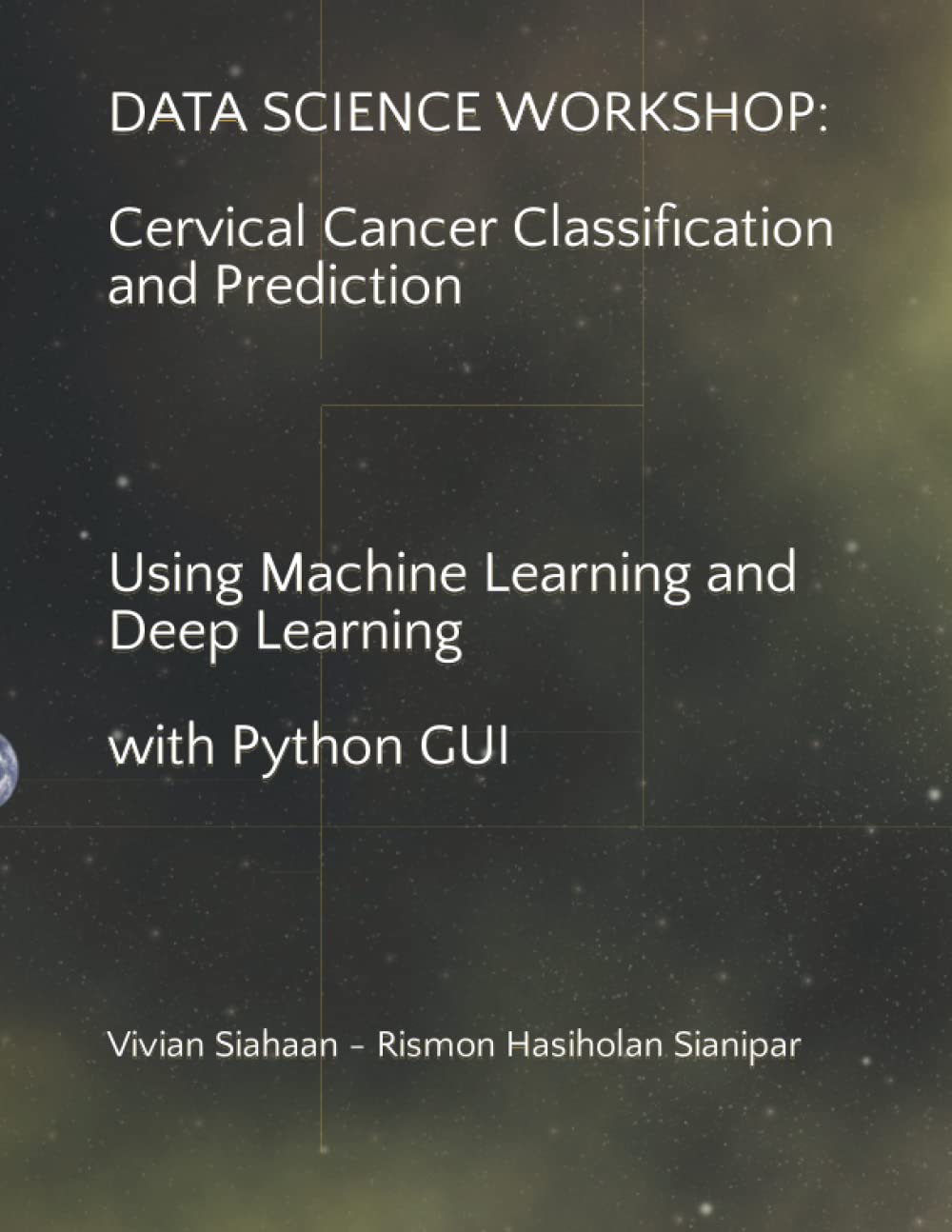 DATA SCIENCE WORKSHOP:

Cervical Cancer Classification and Prediction

Using Machine Learning and Deep Learning

with Python GUI

Vivian Siahaan - Rismon Hasiholan Sianipar